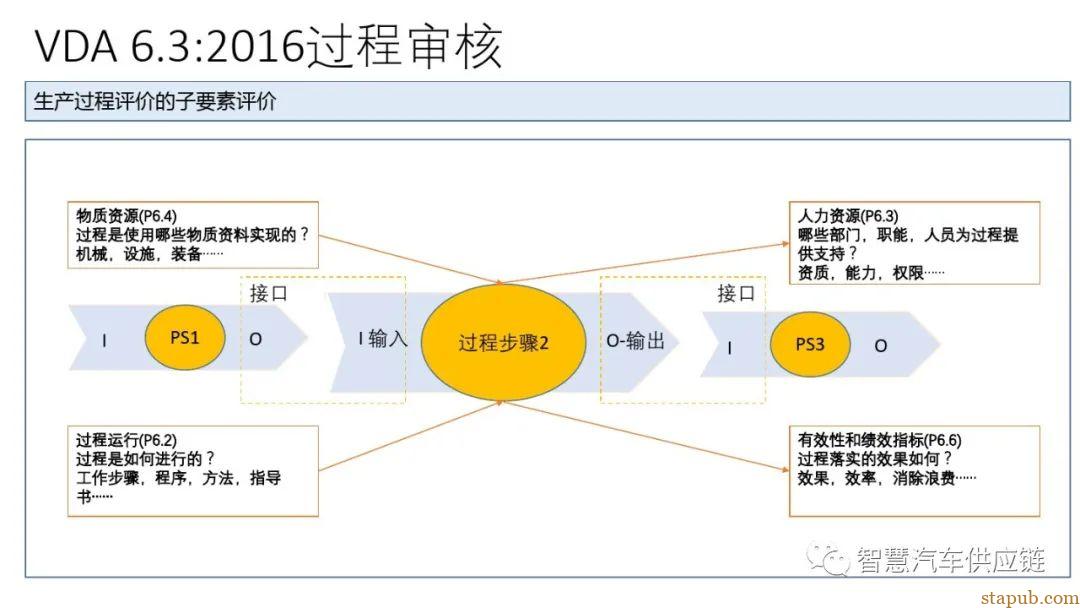 VDA 6.3:2016过程审核

生产过程评价的子要素评价

物质资源(P6.4)
过程是使用哪些物质资料实现的？
机械，设施，装备……

人力资源(P6.3)
哪些部门，职能，人员为过程提供支持？
资质，能力，权限……

接口

接口

I

PS1

O

I 输入

过程步骤2

O-输出

I

PS3

O

过程运行(P6.2)
过程是如何进行的？
工作步骤，程序，方法，指导书……

有效性和绩效指标(P6.6)
过程落实的效果如何？
效果，效率，消除浪费……

智慧汽车供应链

stapub.com